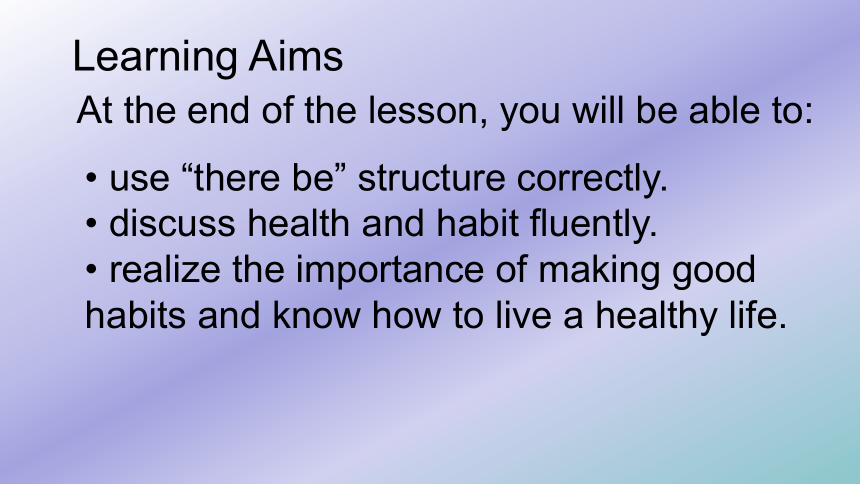 Learning Aims

At the end of the lesson, you will be able to:

• use “there be” structure correctly.
• discuss health and habit fluently.
• realize the importance of making good habits and know how to live a healthy life.